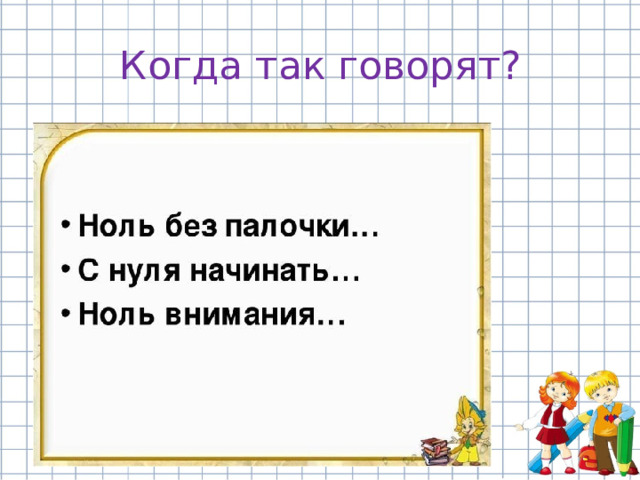 Когда так говорят?

• Ноль без палочки…
• С нуля начинать…
• Ноль внимания…